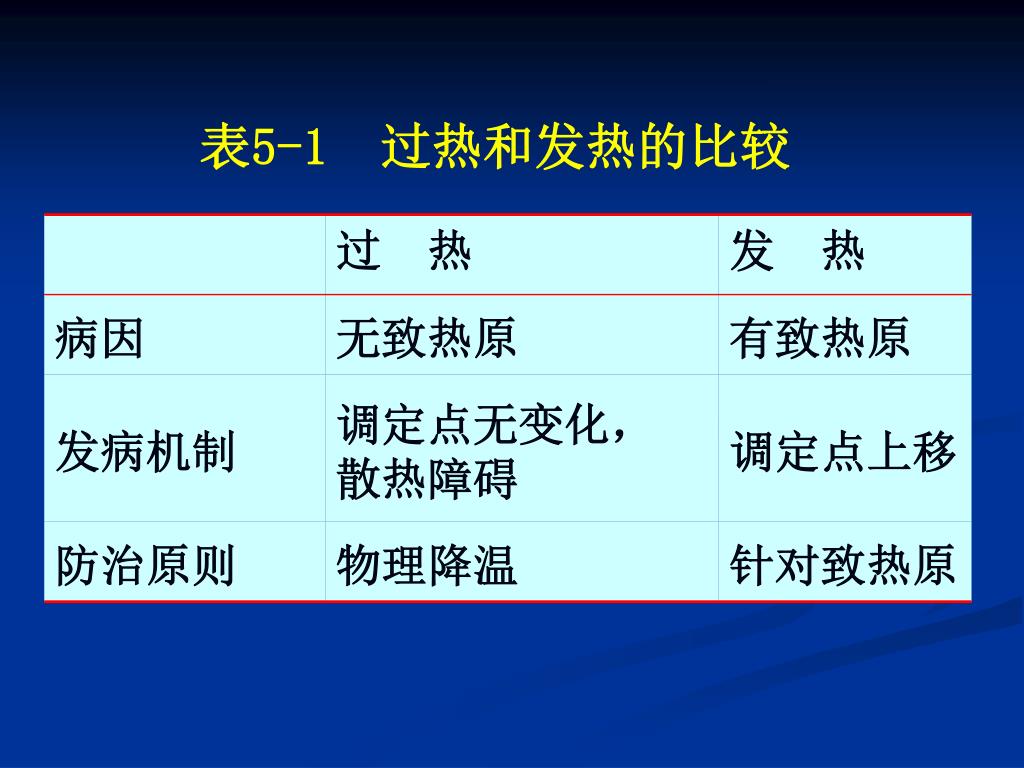 表5-1　过热和发热的比较

| | 过　热 | 发　热 |
|---|---|---|
| 病因 | 无致热原 | 有致热原 |
| 发病机制 | 调定点无变化，散热障碍 | 调定点上移 |
| 防治原则 | 物理降温 | 针对致热原 |